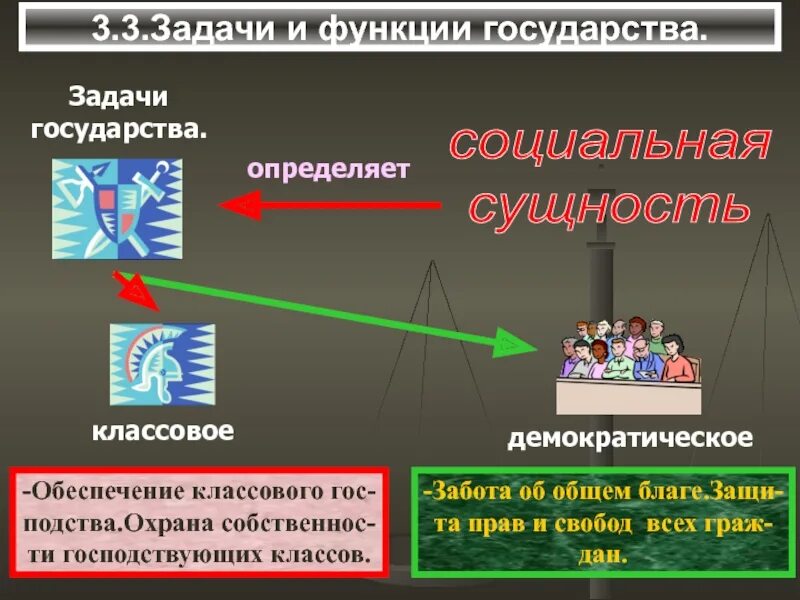 3.3.Задачи и функции государства.

Задачи государства.

определяет

социальная сущность

классовое

демократическое

-Обеспечение классового господства.Охрана собственности господствующих классов.

-Забота об общем благе.Защита прав и свобод всех граждан.